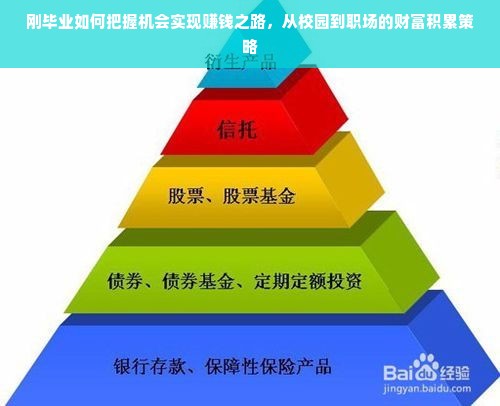 刚毕业如何把握机会实现赚钱之路，从校园到职场的财富积累策略

衍生产品

信托

股票、股票基金

债券、债券基金、定期定额投资

银行存款、保障性保险产品

Baidu经验
jingyan.baidu.com